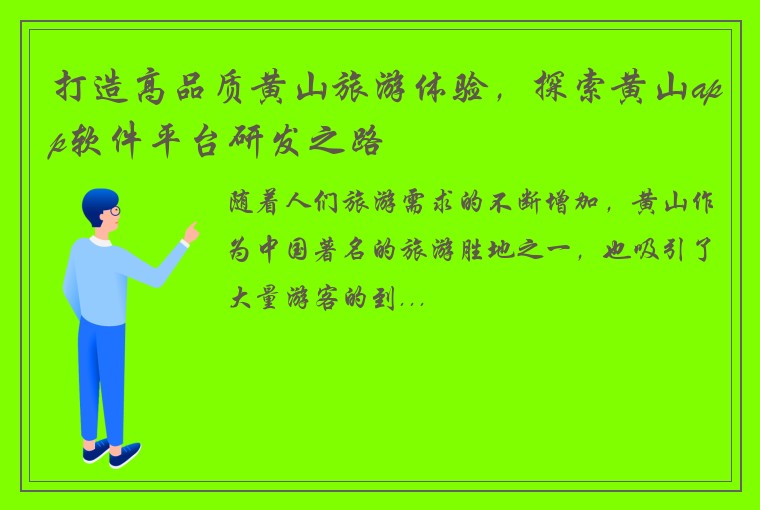 打造高品质黄山旅游体验，探索黄山app软件平台研发之路

随着人们旅游需求的不断增加，黄山作为中国著名的旅游胜地之一，也吸引了大量游客的到...